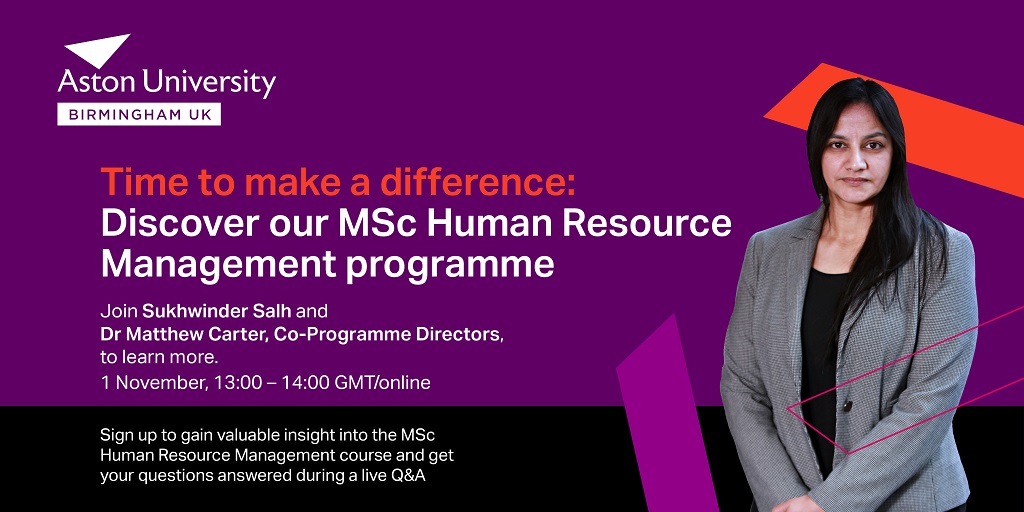 Aston University
BIRMINGHAM UK

Time to make a difference:
Discover our MSc Human Resource Management programme

Join Sukhwinder Salh and Dr Matthew Carter, Co-Programme Directors, to learn more.
1 November, 13:00 – 14:00 GMT/online

Sign up to gain valuable insight into the MSc Human Resource Management course and get your questions answered during a live Q&A